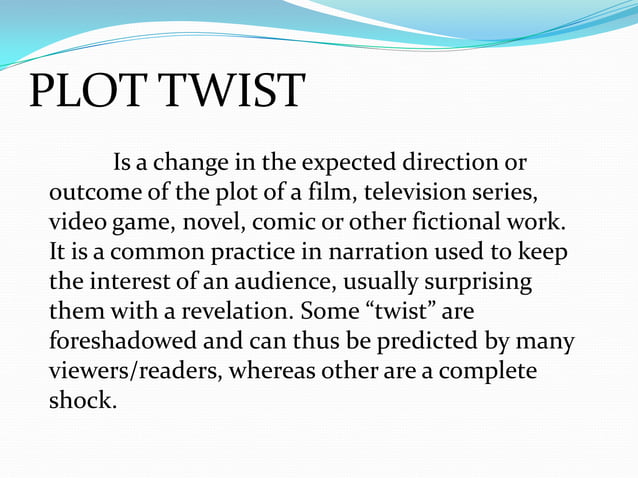 PLOT TWIST

Is a change in the expected direction or outcome of the plot of a film, television series, video game, novel, comic or other fictional work. It is a common practice in narration used to keep the interest of an audience, usually surprising them with a revelation. Some “twist” are foreshadowed and can thus be predicted by many viewers/readers, whereas other are a complete shock.